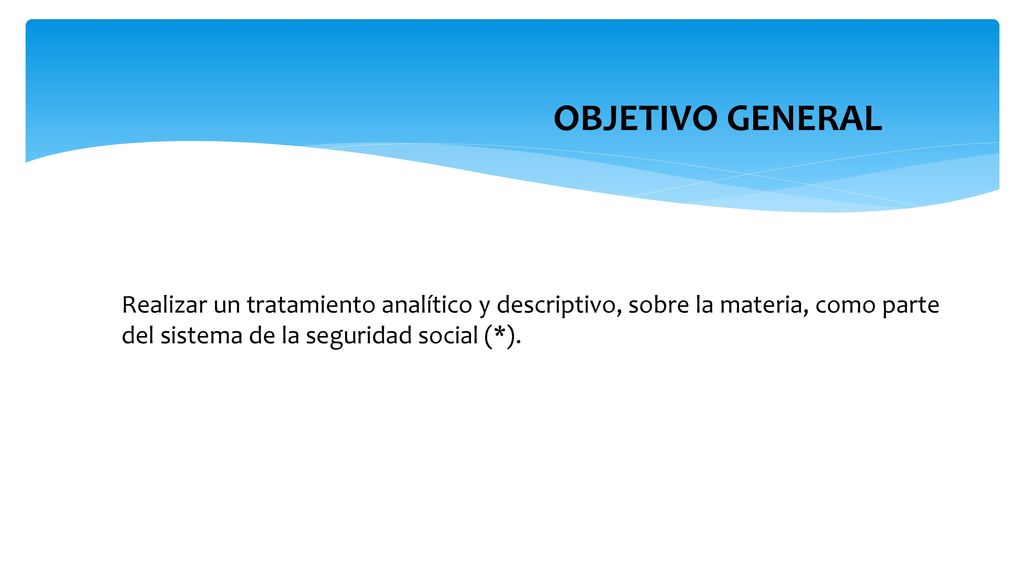 OBJETIVO GENERAL

Realizar un tratamiento analítico y descriptivo, sobre la materia, como parte del sistema de la seguridad social (*).